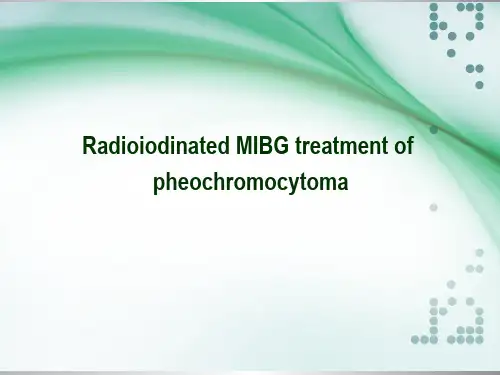 Radioiodinated MIBG treatment of pheochromocytoma